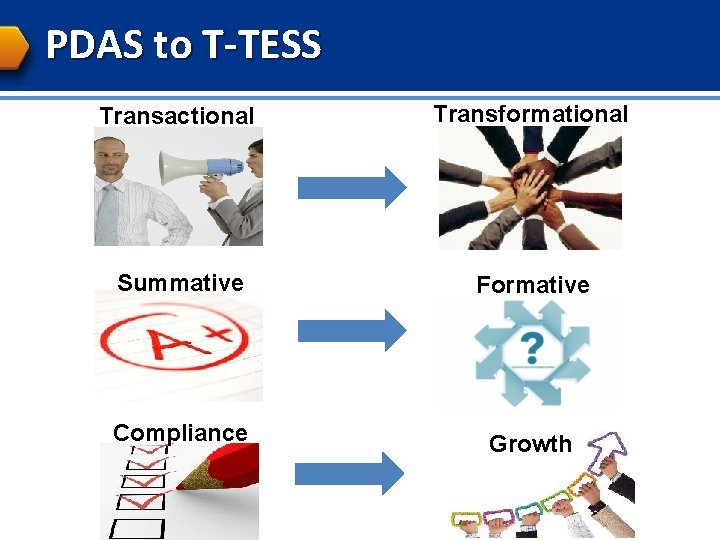 PDAS to T-TESS

Transactional

Transformational

Summative

A+

Formative

?

Compliance

Growth